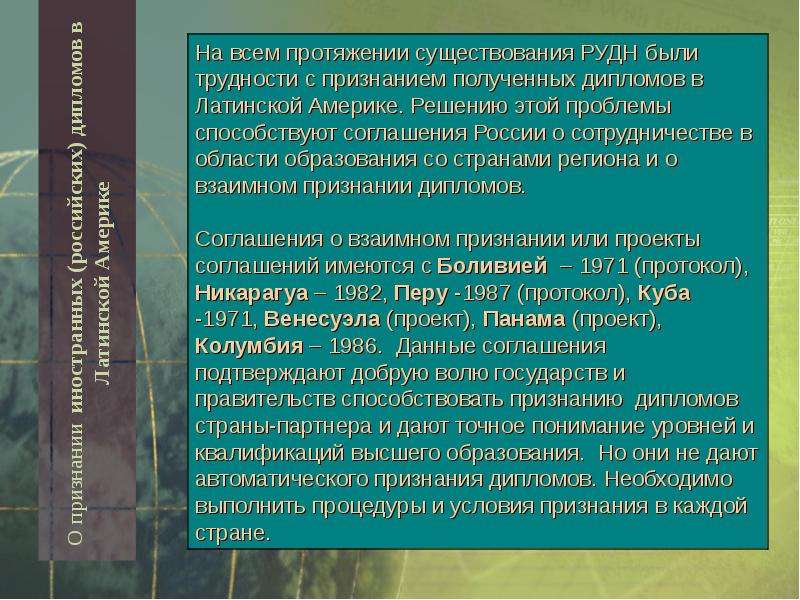 О признании иностранных (российских) дипломов в Латинской Америке

На всем протяжении существования РУДН были трудности с признанием полученных дипломов в Латинской Америке. Решению этой проблемы способствуют соглашения России о сотрудничестве в области образования со странами региона и о взаимном признании дипломов.

Соглашения о взаимном признании или проекты соглашений имеются с Боливией – 1971 (протокол), Никарагуа – 1982, Перу -1987 (протокол), Куба -1971, Венесуэла (проект), Панама (проект), Колумбия – 1986. Данные соглашения подтверждают добрую волю государств и правительств способствовать признанию дипломов страны-партнера и дают точное понимание уровней и квалификаций высшего образования. Но они не дают автоматического признания дипломов. Необходимо выполнить процедуры и условия признания в каждой стране.